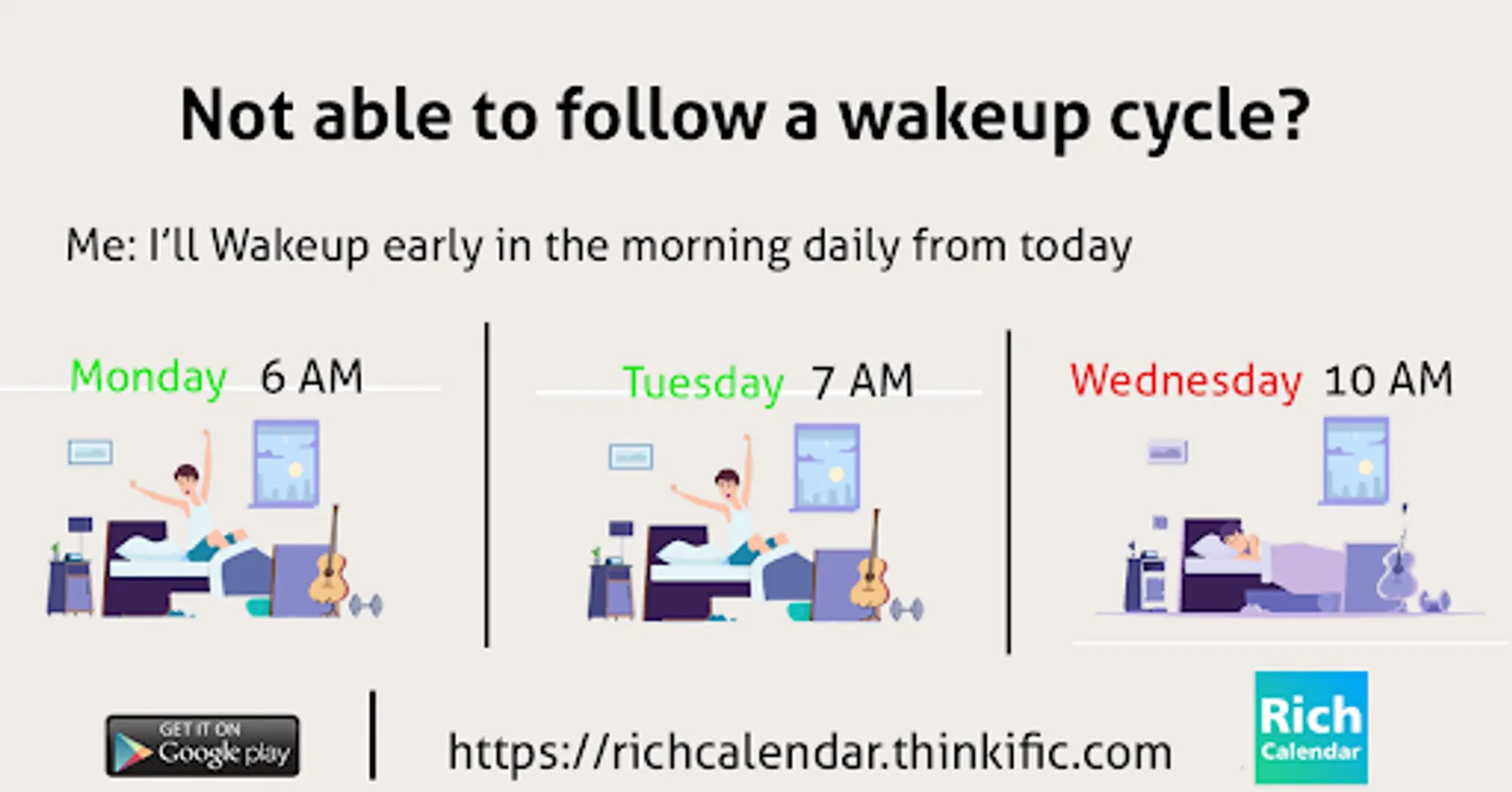 Not able to follow a wakeup cycle?

Me: I'll Wakeup early in the morning daily from today

Monday 6 AM

Tuesday 7 AM

Wednesday 10 AM

GET IT ON Google play

https://richcalendar.thinkific.com

Rich Calendar